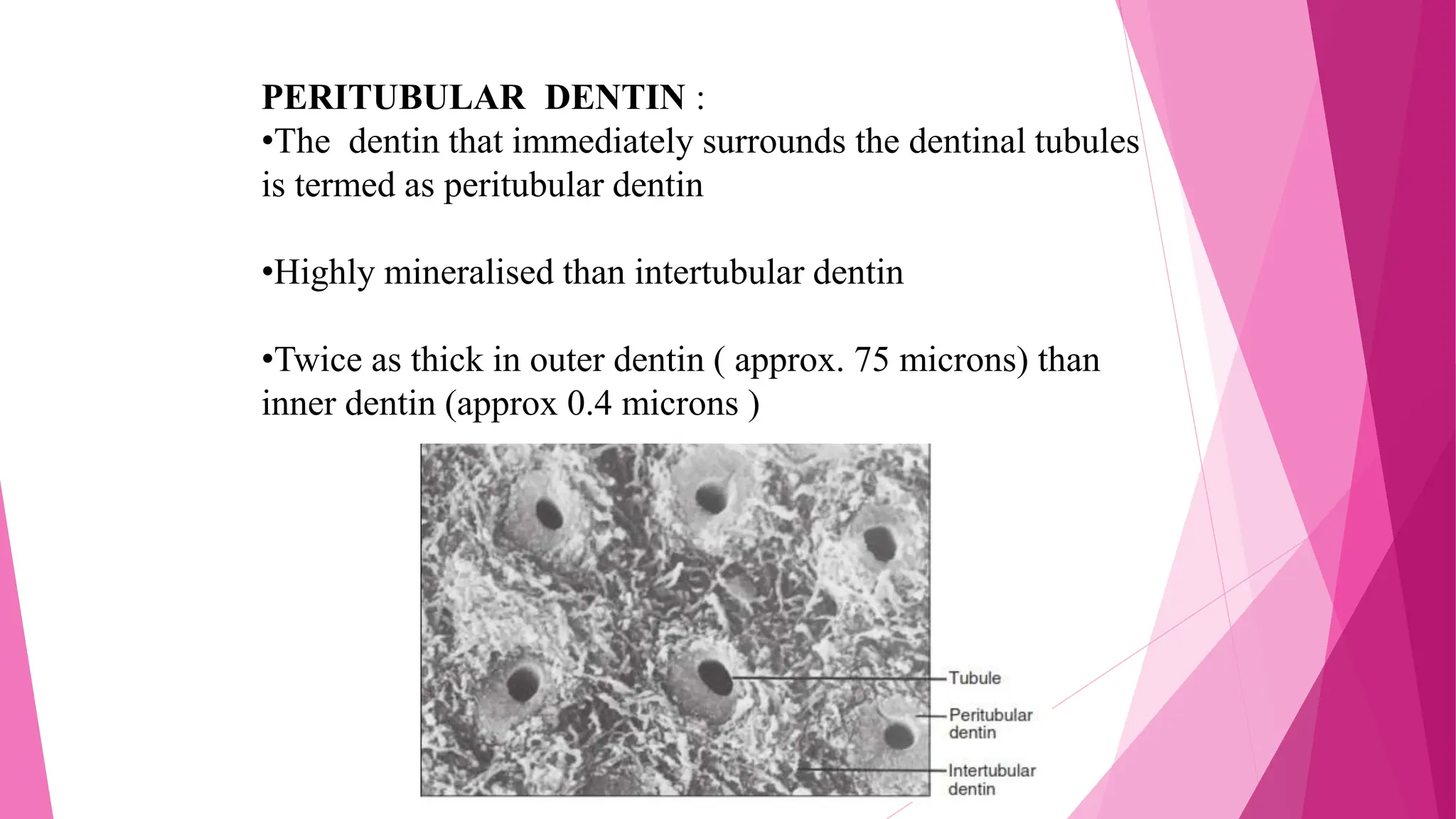 PERITUBULAR DENTIN :
•The dentin that immediately surrounds the dentinal tubules is termed as peritubular dentin

•Highly mineralised than intertubular dentin

•Twice as thick in outer dentin ( approx. 75 microns) than inner dentin (approx 0.4 microns )

Tubule
Peritubular dentin
Intertubular dentin